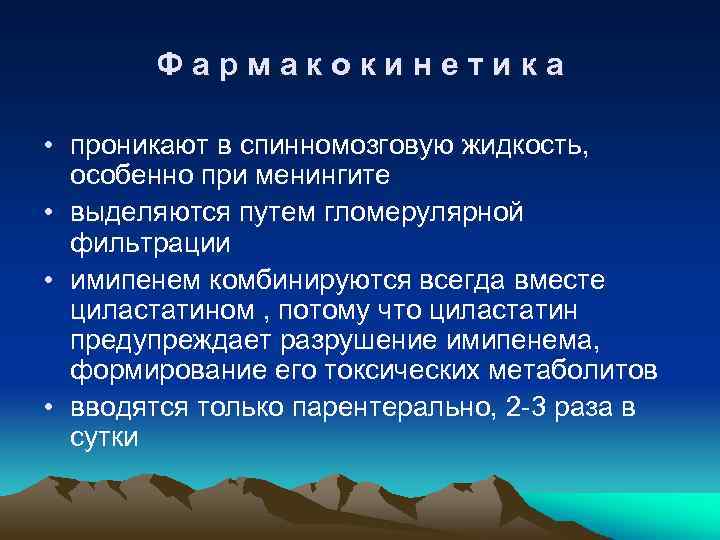 Фармакокинетика

• проникают в спинномозговую жидкость, особенно при менингите
• выделяются путем гломерулярной фильтрации
• имипенем комбинируются всегда вместе циластатином , потому что циластатин предупреждает разрушение имипенема, формирование его токсических метаболитов
• вводятся только парентерально, 2-3 раза в сутки